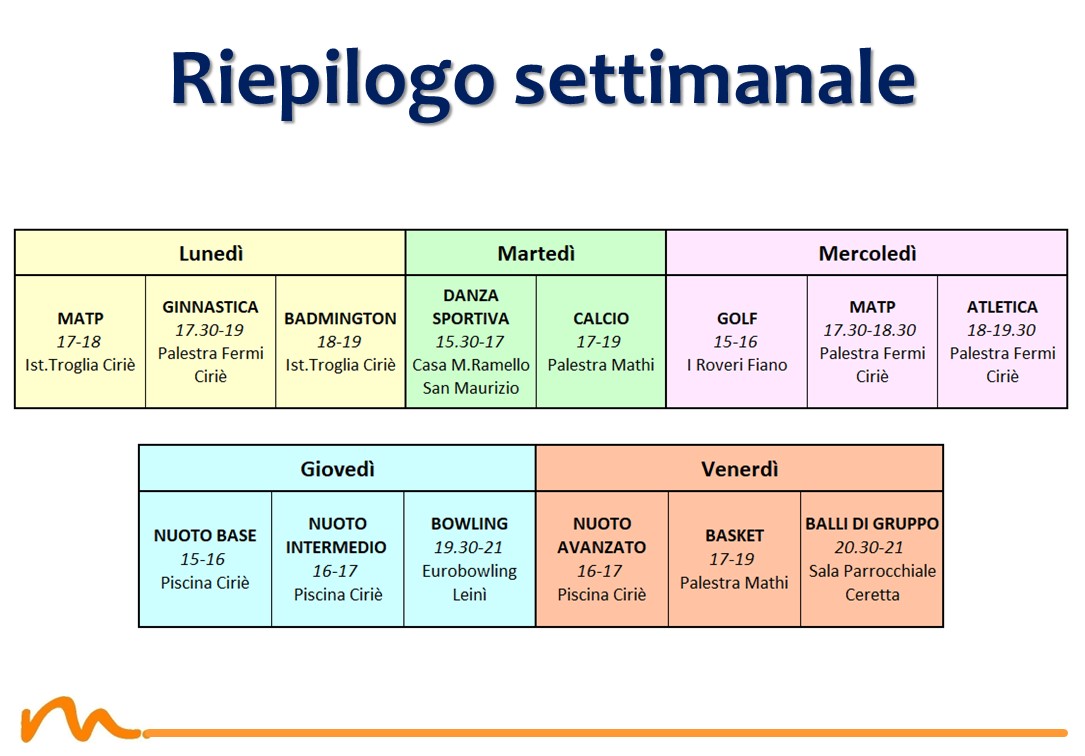 Riepilogo settimanale

| Lunedì | | | Martedì | | Mercoledì | | |
|---|---|---|---|---|---|---|---|
| MATP 17-18 Ist.Troglia Ciriè | GINNASTICA 17.30-19 Palestra Fermi Ciriè | BADMINGTON 18-19 Ist.Troglia Ciriè | DANZA SPORTIVA 15.30-17 Casa M.Ramello San Maurizio | CALCIO 17-19 Palestra Mathi | GOLF 15-16 I Roveri Fiano | MATP 17.30-18.30 Palestra Fermi Ciriè | ATLETICA 18-19.30 Palestra Fermi Ciriè |

| Giovedì | | | Venerdì | | |
|---|---|---|---|---|---|
| NUOTO BASE 15-16 Piscina Ciriè | NUOTO INTERMEDIO 16-17 Piscina Ciriè | BOWLING 19.30-21 Eurobowling Leinì | NUOTO AVANZATO 16-17 Piscina Ciriè | BASKET 17-19 Palestra Mathi | BALLI DI GRUPPO 20.30-21 Sala Parrocchiale Ceretta |